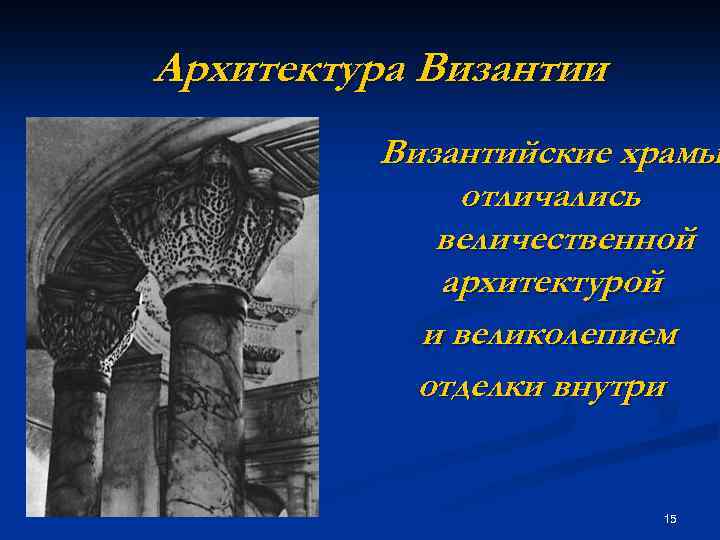 Архитектура Византии

Византийские храмы отличались величественной архитектурой и великолепием отделки внутри

15